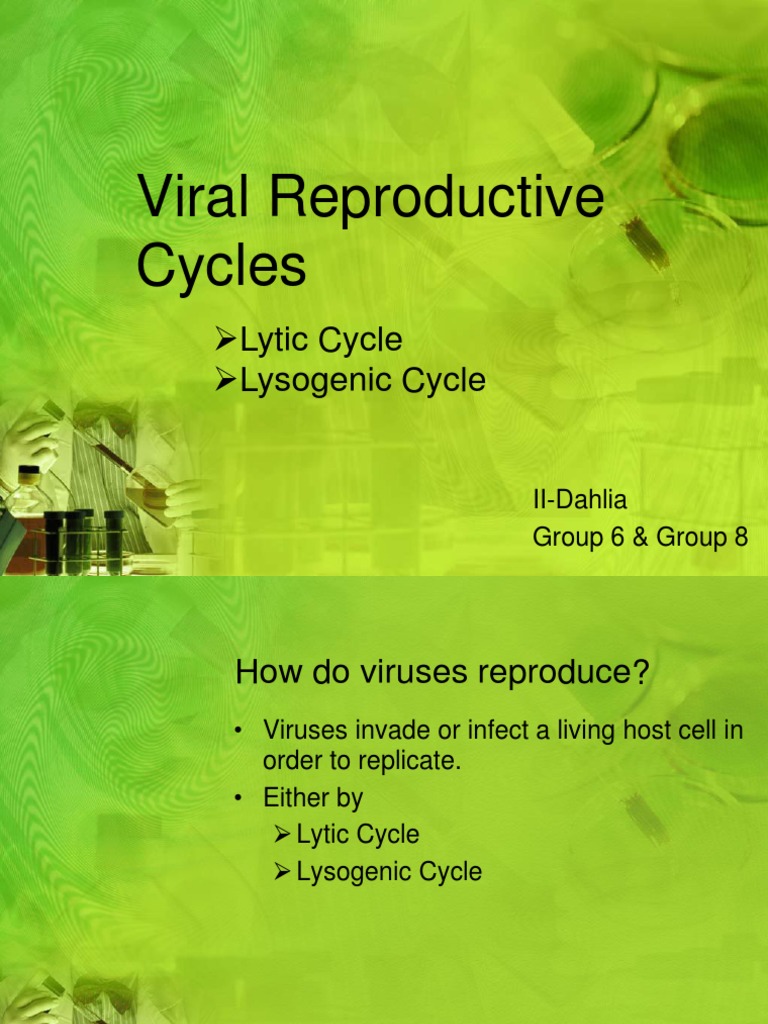 Viral Reproductive Cycles

➢Lytic Cycle
➢Lysogenic Cycle

II-Dahlia
Group 6 & Group 8

How do viruses reproduce?

• Viruses invade or infect a living host cell in order to replicate.
• Either by
➢ Lytic Cycle
➢ Lysogenic Cycle